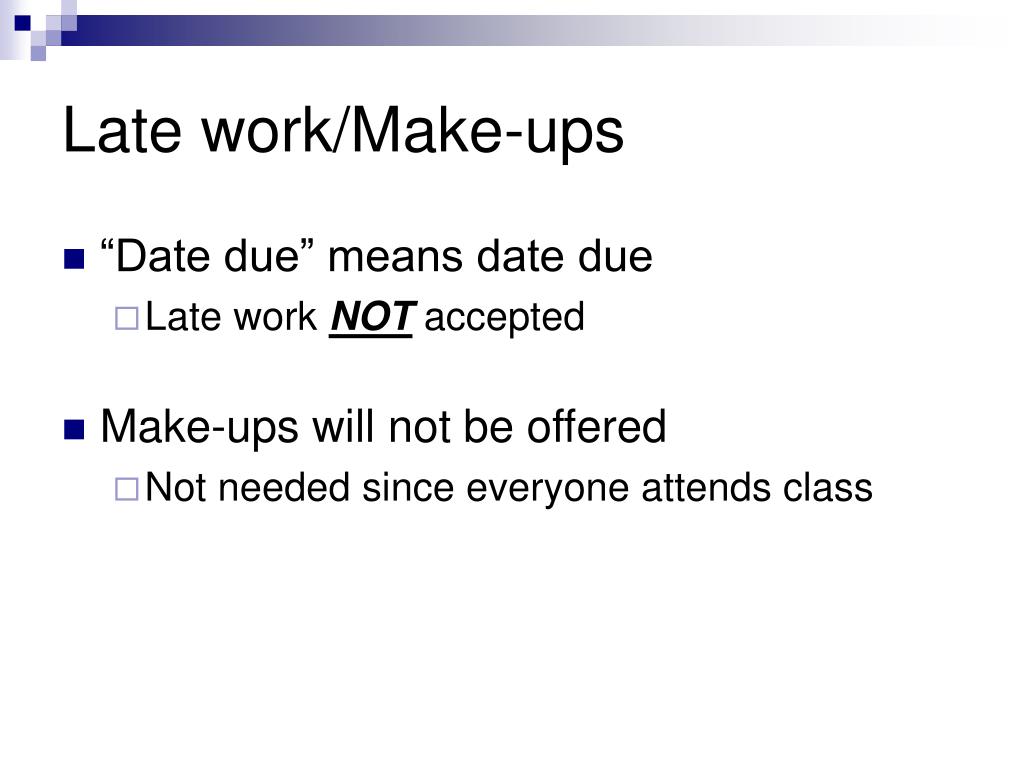 Late work/Make-ups

“Date due” means date due

Late work NOT accepted

Make-ups will not be offered

Not needed since everyone attends class